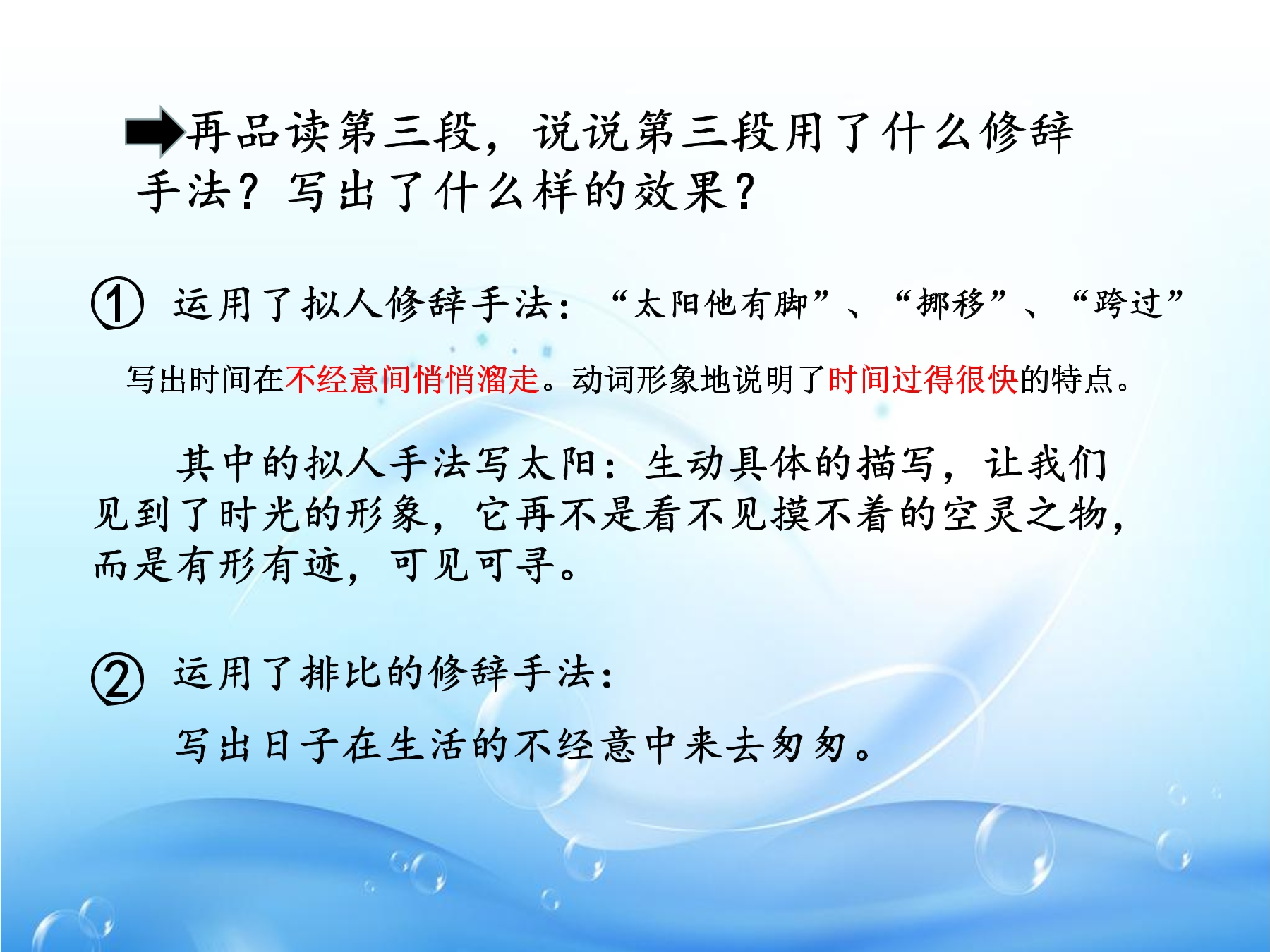 再品读第三段，说说第三段用了什么修辞手法？写出了什么样的效果？

① 运用了拟人修辞手法：“太阳他有脚”、“挪移”、“跨过”

写出时间在不经意间悄悄溜走。动词形象地说明了时间过得很快的特点。

其中的拟人手法写太阳：生动具体的描写，让我们见到了时光的形象，它再不是看不见摸不着的空灵之物，而是有形有迹，可见可寻。

② 运用了排比的修辞手法：

写出日子在生活的不经意中来去匆匆。